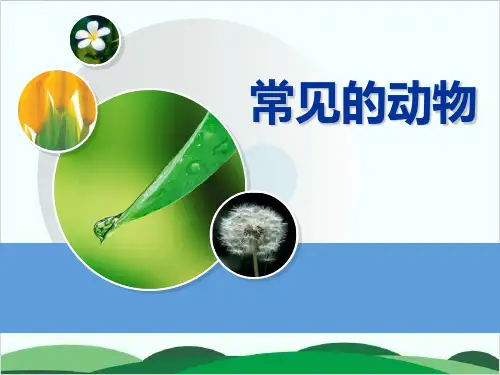 常见的动物